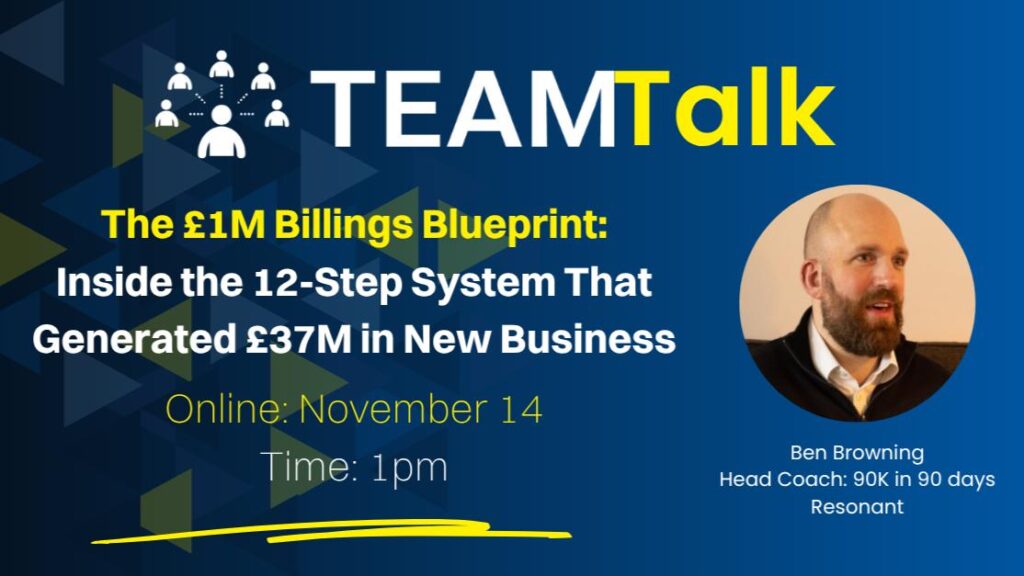 TEAMTalk

The £1M Billings Blueprint:
Inside the 12-Step System That Generated £37M in New Business

Online: November 14
Time: 1pm

Ben Browning
Head Coach: 90K in 90 days
Resonant